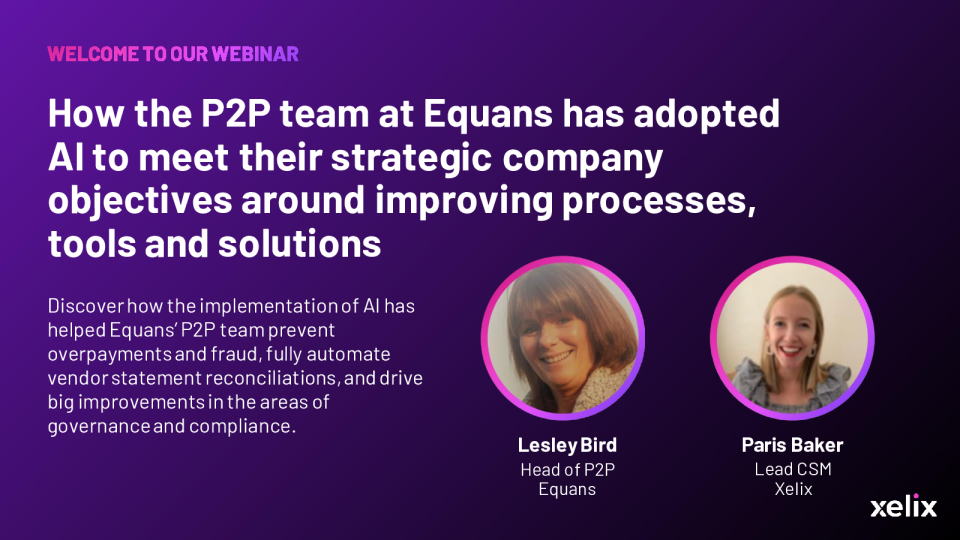 WELCOME TO OUR WEBINAR

How the P2P team at Equans has adopted AI to meet their strategic company objectives around improving processes, tools and solutions

Discover how the implementation of AI has helped Equans' P2P team prevent overpayments and fraud, fully automate vendor statement reconciliations, and drive big improvements in the areas of governance and compliance.

Lesley Bird
Head of P2P
Equans

Paris Baker
Lead CSM
Xelix

xelix